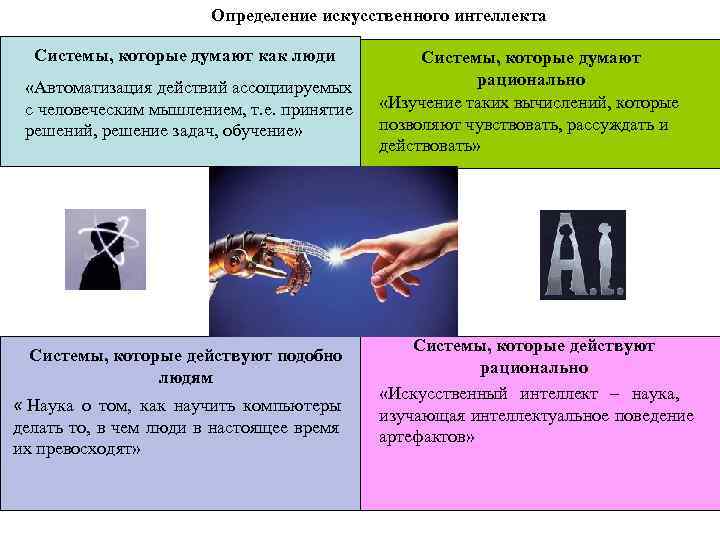 Определение искусственного интеллекта

Системы, которые думают как люди

«Автоматизация действий ассоциируемых с человеческим мышлением, т.е. принятие решений, решение задач, обучение»

Системы, которые думают рационально

«Изучение таких вычислений, которые позволяют чувствовать, рассуждать и действовать»

A.I.

Системы, которые действуют подобно людям

« Наука о том, как научить компьютеры делать то, в чем люди в настоящее время их превосходят»

Системы, которые действуют рационально

«Искусственный интеллект – наука, изучающая интеллектуальное поведение артефактов»